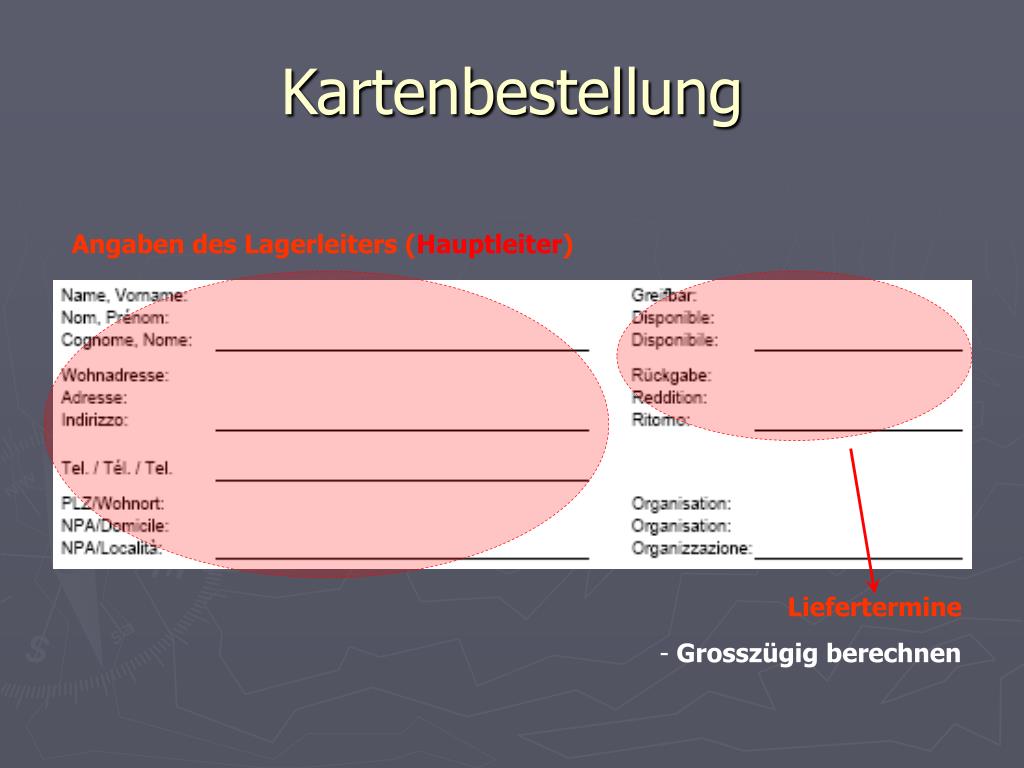 Kartenbestellung

Angaben des Lagerleiters (Hauptleiter)

Name, Vorname:
Nom, Prénom:
Cognome, Nome:

Wohnadresse:
Adresse:
Indirizzo:

Tel. / Tél. / Tel.

PLZ/Wohnort:
NPA/Domicile:
NPA/Località:

Greifbar:
Disponible:
Disponibile:

Rückgabe:
Reddition:
Ritorno:

Organisation:
Organisation:
Organizzazione:

Liefertermine

- Grosszügig berechnen